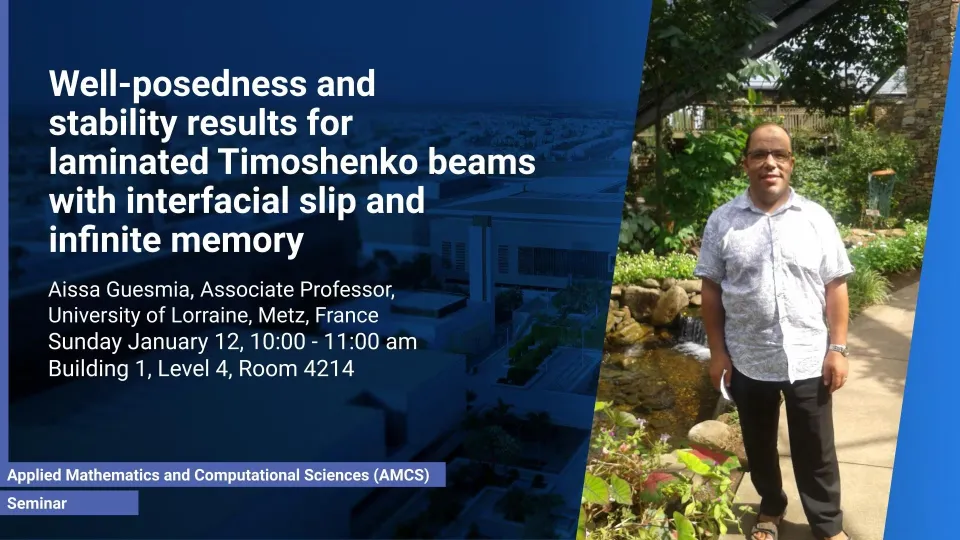 Well-posedness and stability results for laminated Timoshenko beams with interfacial slip and infinite memory

Aissa Guesmia, Associate Professor, University of Lorraine, Metz, France
Sunday January 12, 10:00 - 11:00 am
Building 1, Level 4, Room 4214

Applied Mathematics and Computational Sciences (AMCS)

Seminar